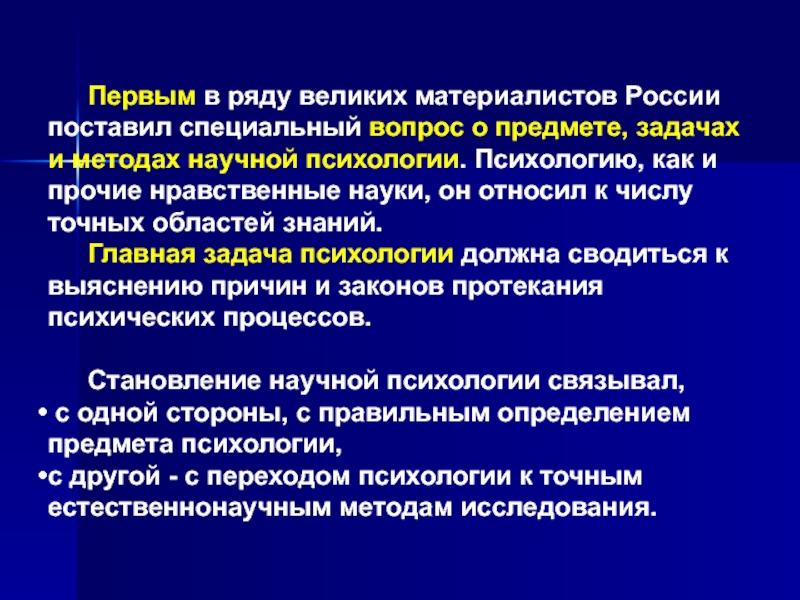 Первым в ряду великих материалистов России поставил специальный вопрос о предмете, задачах и методах научной психологии. Психологию, как и прочие нравственные науки, он относил к числу точных областей знаний.

Главная задача психологии должна сводиться к выяснению причин и законов протекания психических процессов.

Становление научной психологии связывал,

• с одной стороны, с правильным определением предмета психологии,

•с другой - с переходом психологии к точным естественнонаучным методам исследования.